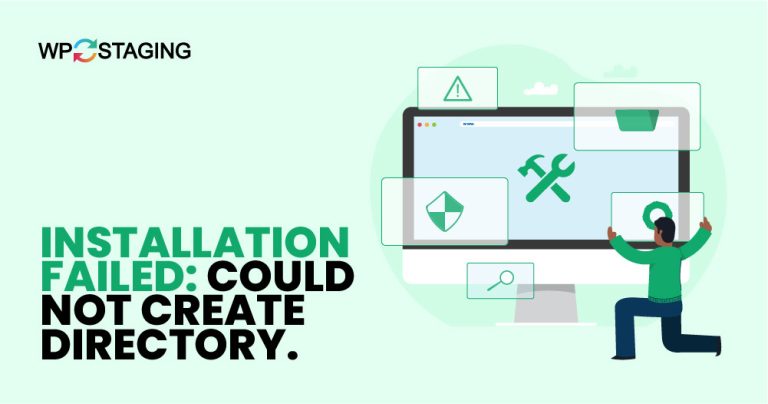 WP STAGING

INSTALLATION FAILED: COULD NOT CREATE DIRECTORY.